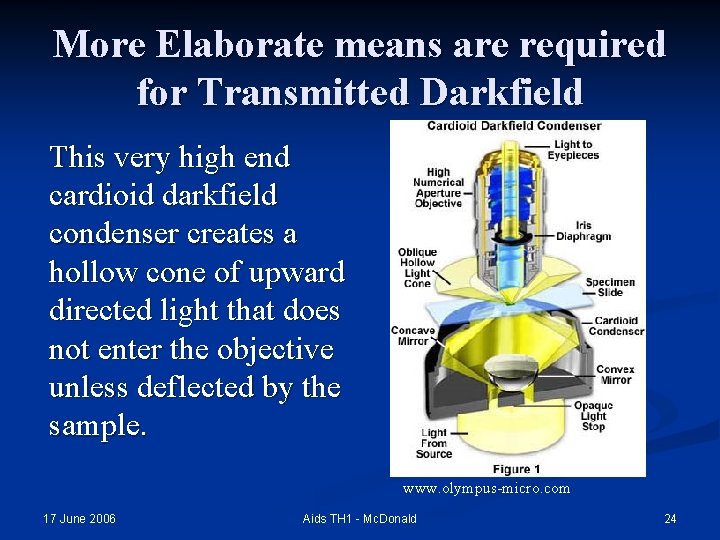 More Elaborate means are required for Transmitted Darkfield

This very high end cardioid darkfield condenser creates a hollow cone of upward directed light that does not enter the objective unless deflected by the sample.

Cardioid Darkfield Condenser

Light to Eyepieces

High Numerical Aperture Objective

Iris Diaphragm

Oblique Hollow Light Cone

Specimen Slide

Cardioid Condenser

Concave Mirror

Convex Mirror

Opaque Light Stop

Light From Source

Figure 1

www.olympus-micro.com

17 June 2006

Aids TH1 - McDonald

24